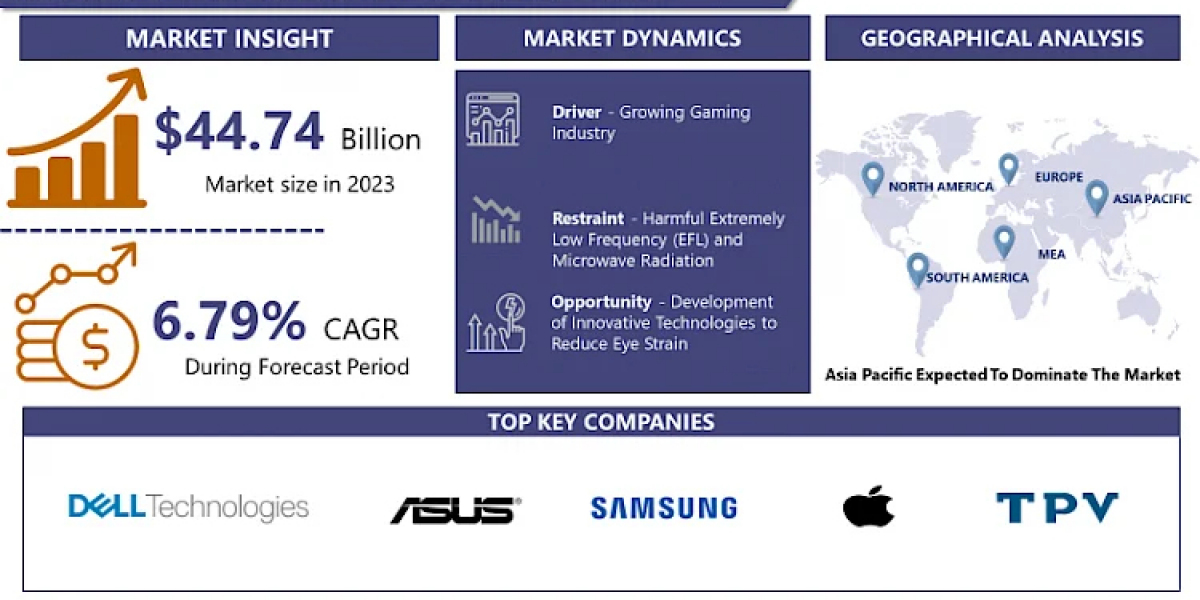 MARKET INSIGHT

$44.74 Billion
Market size in 2023

6.79% CAGR
During Forecast Period

MARKET DYNAMICS

Driver - Growing Gaming Industry

Restraint - Harmful Extremely Low Frequency (EFL) and Microwave Radiation

Opportunity - Development of Innovative Technologies to Reduce Eye Strain

GEOGRAPHICAL ANALYSIS

NORTH AMERICA
EUROPE
ASIA PACIFIC
MEA
SOUTH AMERICA

Asia Pacific Expected To Dominate The Market

TOP KEY COMPANIES

DELL Technologies
ASUS
SAMSUNG
TPV